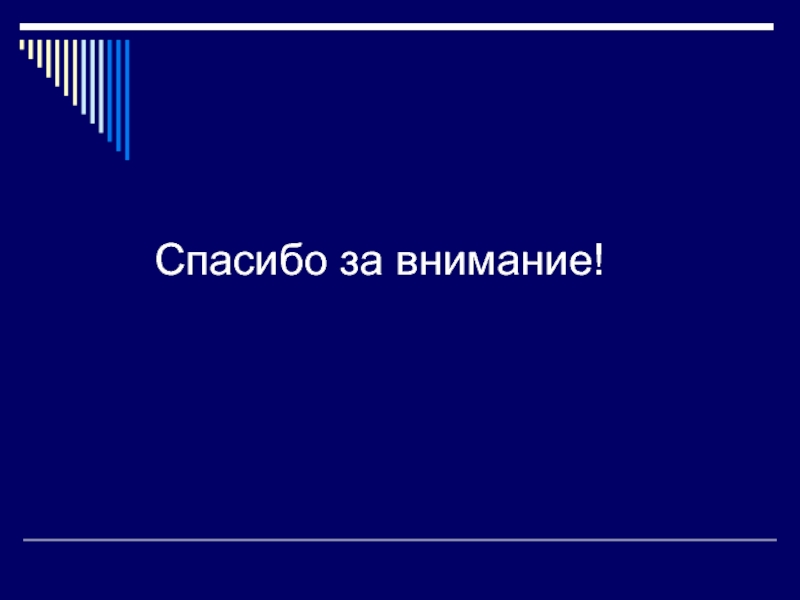 Спасибо за внимание!